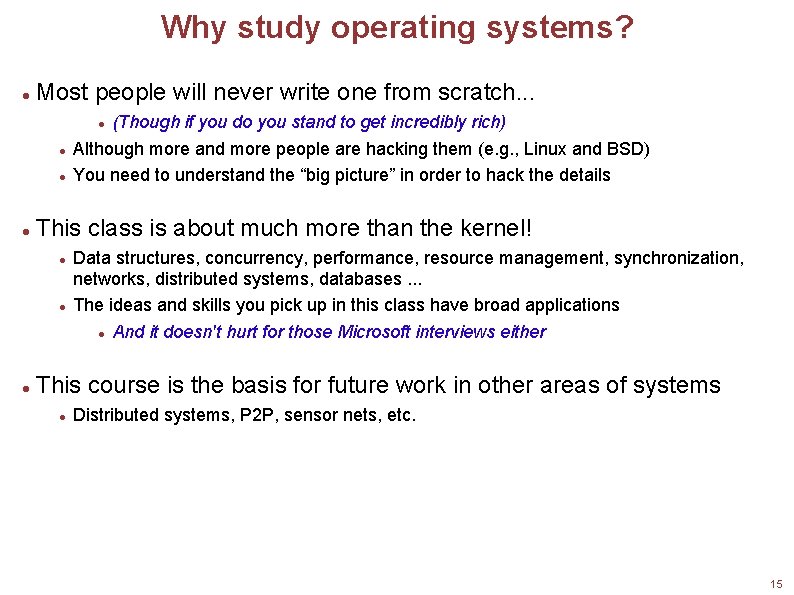 Why study operating systems?

● Most people will never write one from scratch...

● (Though if you do you stand to get incredibly rich)

● Although more and more people are hacking them (e.g., Linux and BSD)

● You need to understand the “big picture” in order to hack the details

● This class is about much more than the kernel!

● Data structures, concurrency, performance, resource management, synchronization, networks, distributed systems, databases ...

● The ideas and skills you pick up in this class have broad applications

● And it doesn't hurt for those Microsoft interviews either

● This course is the basis for future work in other areas of systems

● Distributed systems, P2P, sensor nets, etc.

15